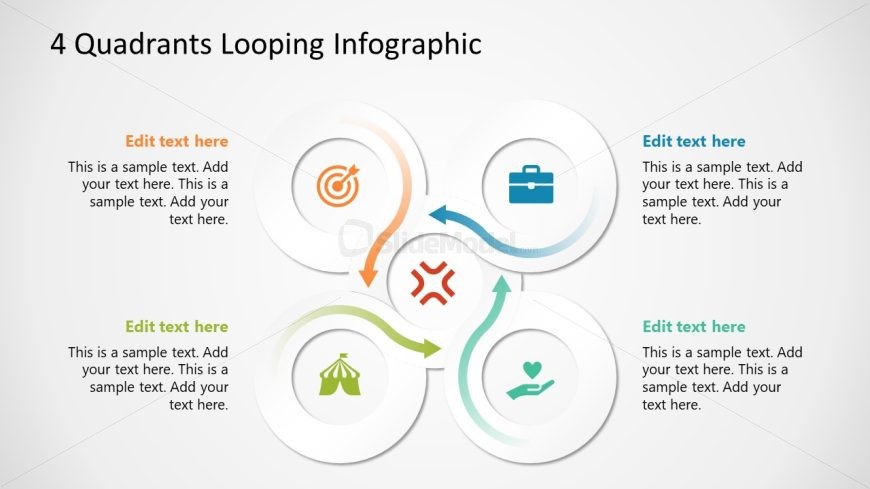 4 Quadrants Looping Infographic

Edit text here

This is a sample text. Add your text here. This is a sample text. Add your text here.

Edit text here

This is a sample text. Add your text here. This is a sample text. Add your text here.

SlideModel

Edit text here

This is a sample text. Add your text here. This is a sample text. Add your text here.

Edit text here

This is a sample text. Add your text here. This is a sample text. Add your text here.